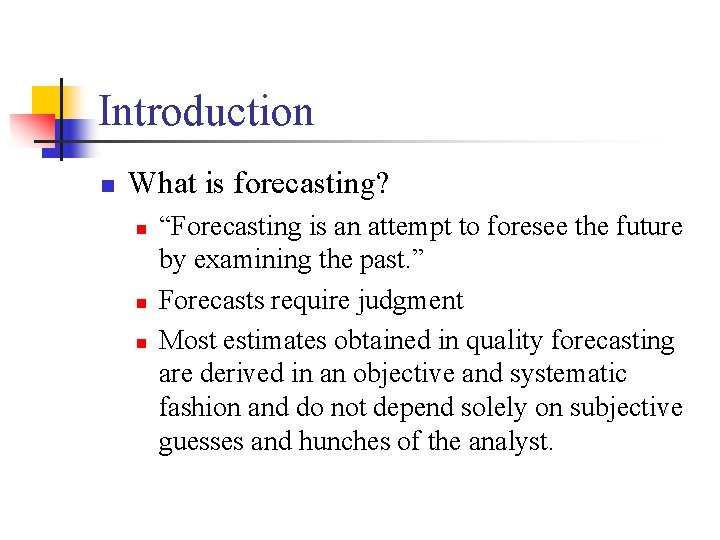 Introduction

What is forecasting?

“Forecasting is an attempt to foresee the future by examining the past.”

Forecasts require judgment

Most estimates obtained in quality forecasting are derived in an objective and systematic fashion and do not depend solely on subjective guesses and hunches of the analyst.